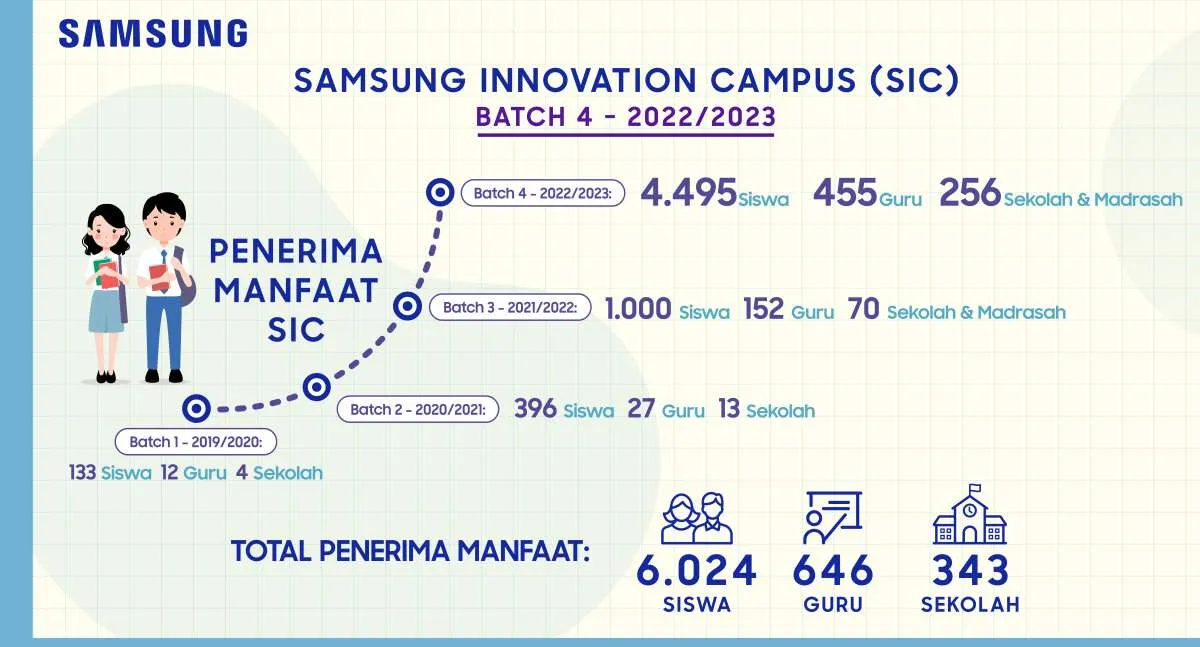 SAMSUNG

SAMSUNG INNOVATION CAMPUS (SIC)

BATCH 4 - 2022/2023

PENERIMA MANFAAT SIC

Batch 4 - 2022/2023: 4.495 Siswa 455 Guru 256 Sekolah & Madrasah

Batch 3 - 2021/2022: 1.000 Siswa 152 Guru 70 Sekolah & Madrasah

Batch 2 - 2020/2021: 396 Siswa 27 Guru 13 Sekolah

Batch 1 - 2019/2020: 133 Siswa 12 Guru 4 Sekolah

TOTAL PENERIMA MANFAAT:

6.024 SISWA

646 GURU

343 SEKOLAH